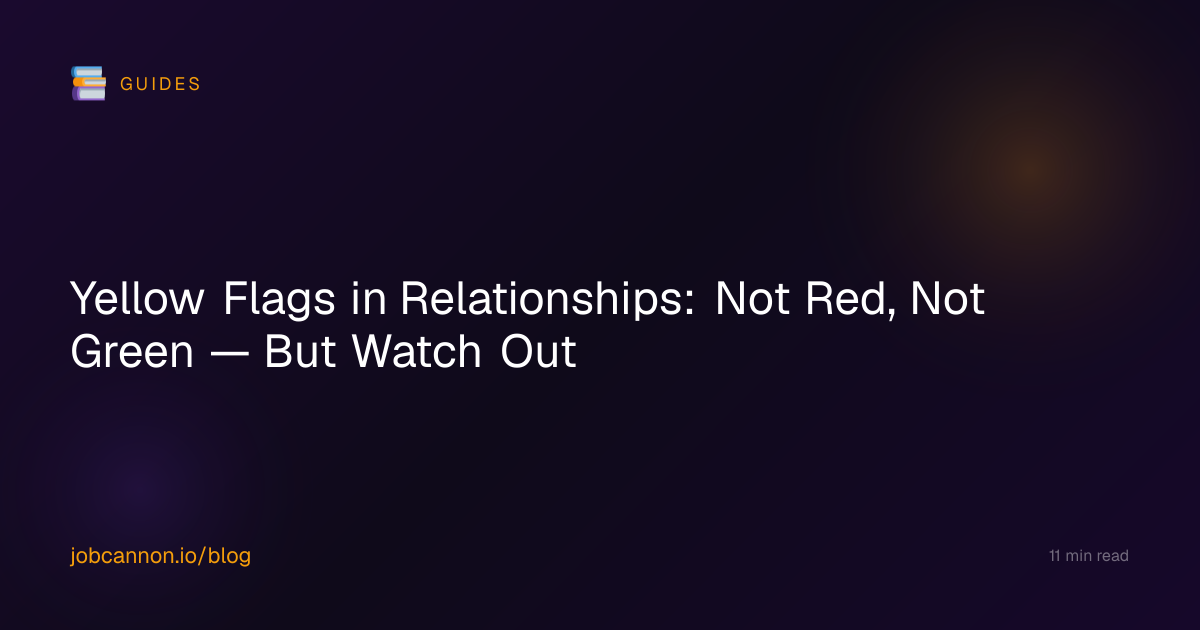 GUIDES

Yellow Flags in Relationships: Not Red, Not Green — But Watch Out

jobcannon.io/blog

11 min read